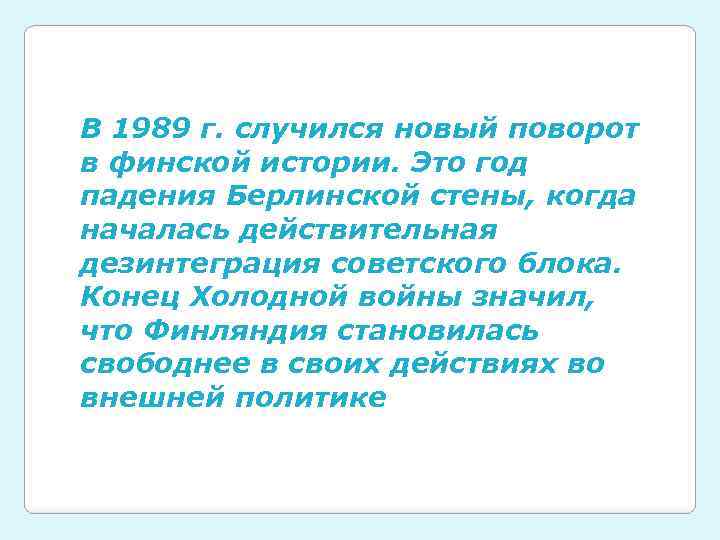 В 1989 г. случился новый поворот в финской истории. Это год падения Берлинской стены, когда началась действительная дезинтеграция советского блока. Конец Холодной войны значил, что Финляндия становилась свободнее в своих действиях во внешней политике